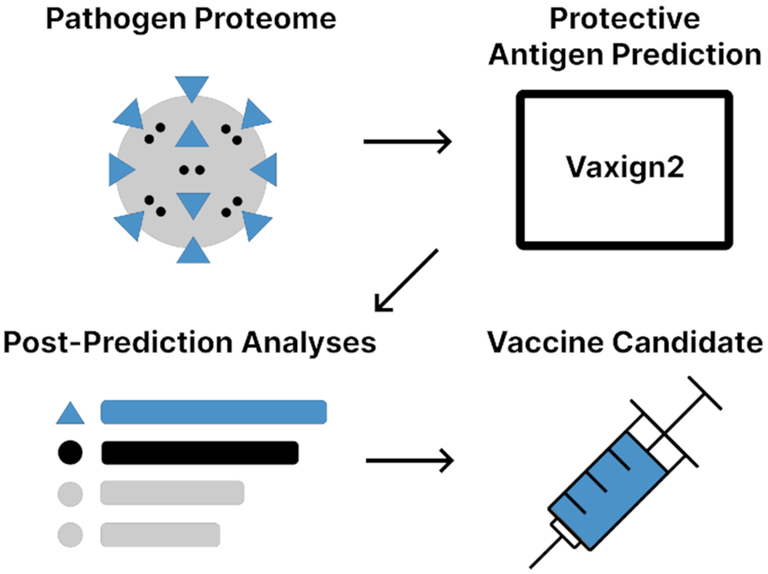 Pathogen Proteome

Protective Antigen Prediction

Vaxign2

Post-Prediction Analyses

Vaccine Candidate